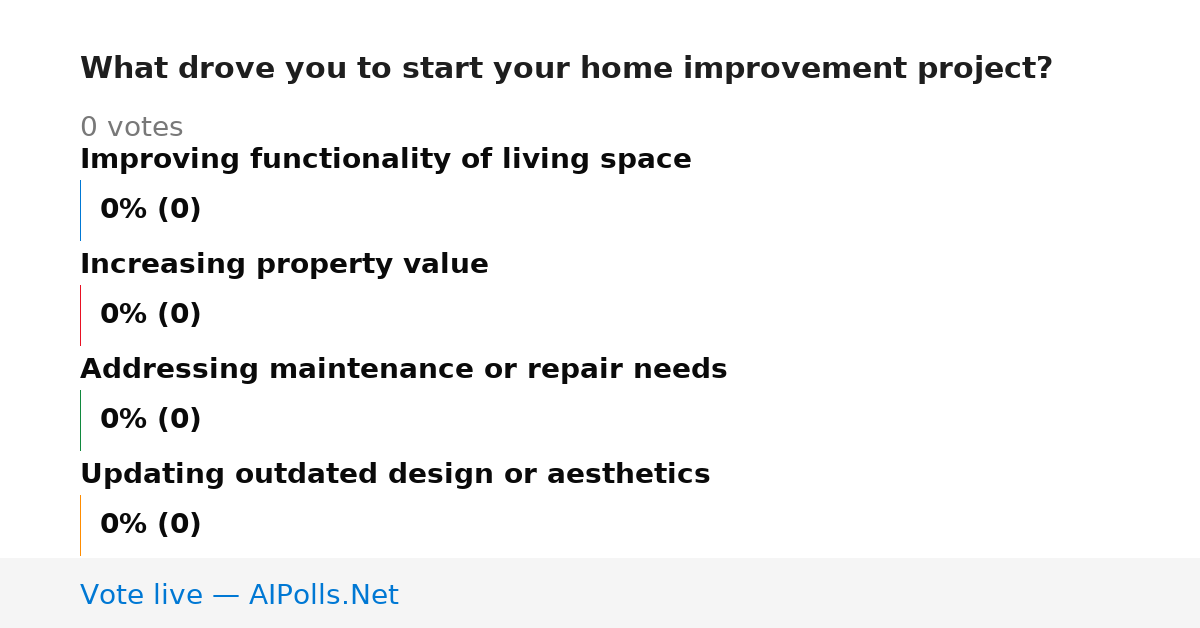 What drove you to start your home improvement project?

0 votes

Improving functionality of living space

0% (0)

Increasing property value

0% (0)

Addressing maintenance or repair needs

0% (0)

Updating outdated design or aesthetics

0% (0)

Vote live — AIPolls.Net